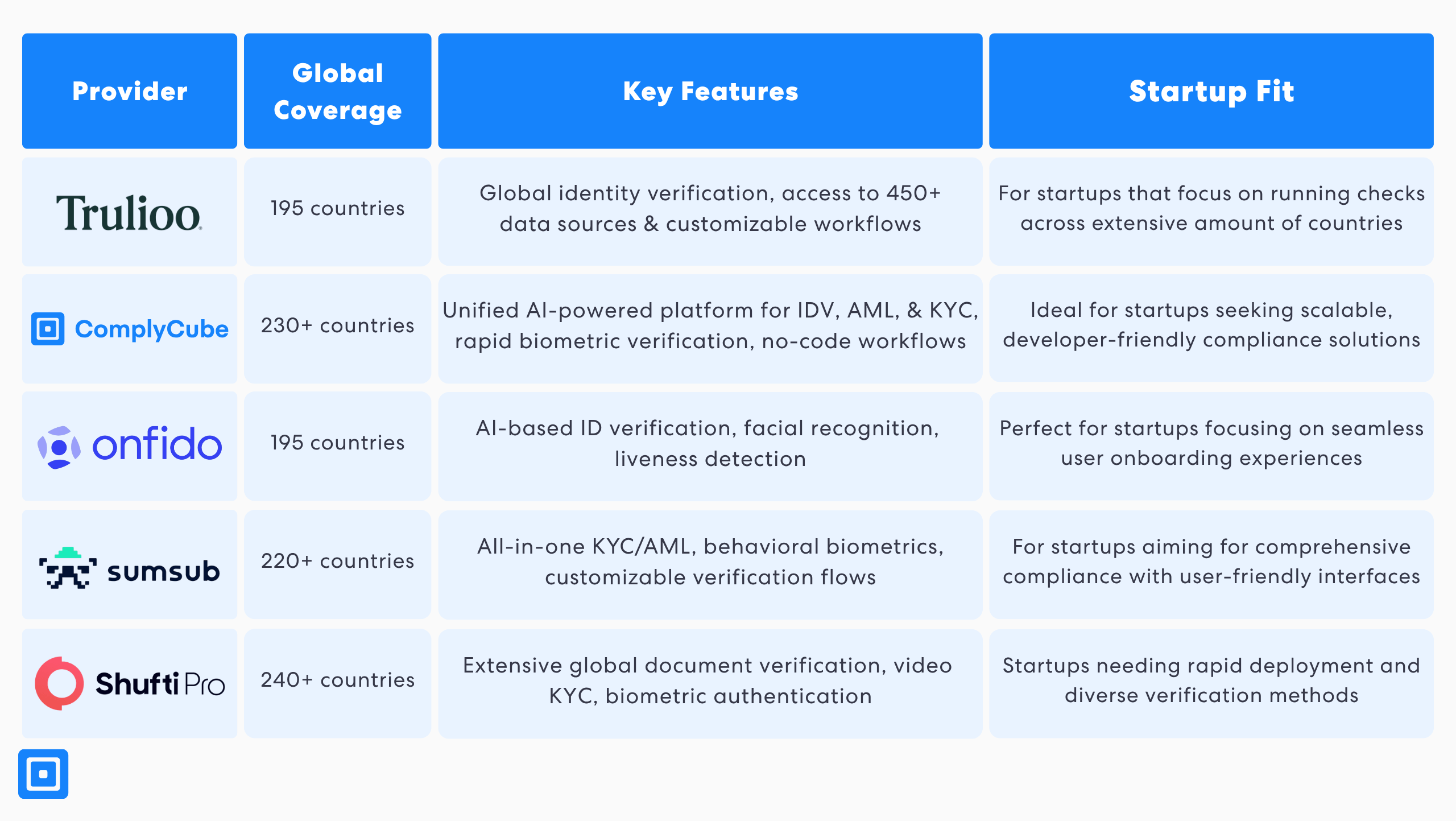 | Provider | Global Coverage | Key Features | Startup Fit |
|---|---|---|---|
| Trulioo | 195 countries | Global identity verification, access to 450+ data sources & customizable workflows | For startups that focus on running checks across extensive amount of countries |
| ComplyCube | 230+ countries | Unified AI-powered platform for IDV, AML, & KYC, rapid biometric verification, no-code workflows | Ideal for startups seeking scalable, developer-friendly compliance solutions |
| onfido | 195 countries | AI-based ID verification, facial recognition, liveness detection | Perfect for startups focusing on seamless user onboarding experiences |
| sumsub | 220+ countries | All-in-one KYC/AML, behavioral biometrics, customizable verification flows | For startups aiming for comprehensive compliance with user-friendly interfaces |
| Shufti Pro | 240+ countries | Extensive global document verification, video KYC, biometric authentication | Startups needing rapid deployment and diverse verification methods |